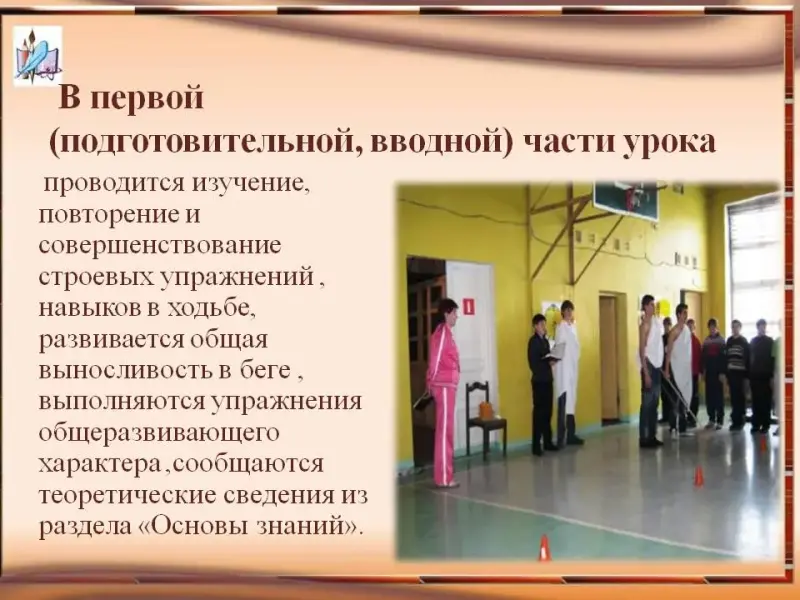 В первой (подготовительной, вводной) части урока

проводится изучение, повторение и совершенствование строевых упражнений , навыков в ходьбе, развивается общая выносливость в беге , выполняются упражнения общеразвивающего характера ,сообщаются теоретические сведения из раздела «Основы знаний».